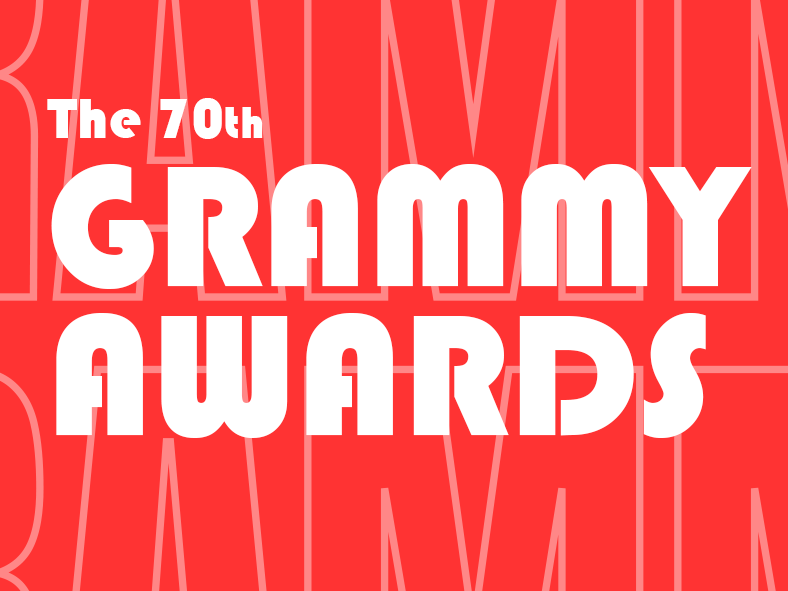 The 70th
GRAMMY
AWARDS